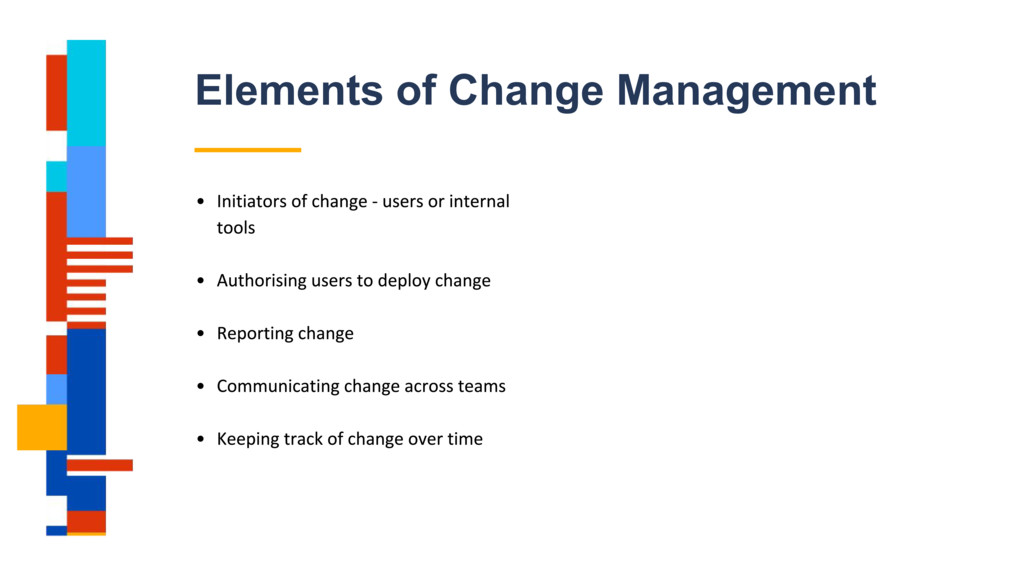 Elements of Change Management

• Initiators of change - users or internal tools

• Authorising users to deploy change

• Reporting change

• Communicating change across teams

• Keeping track of change over time